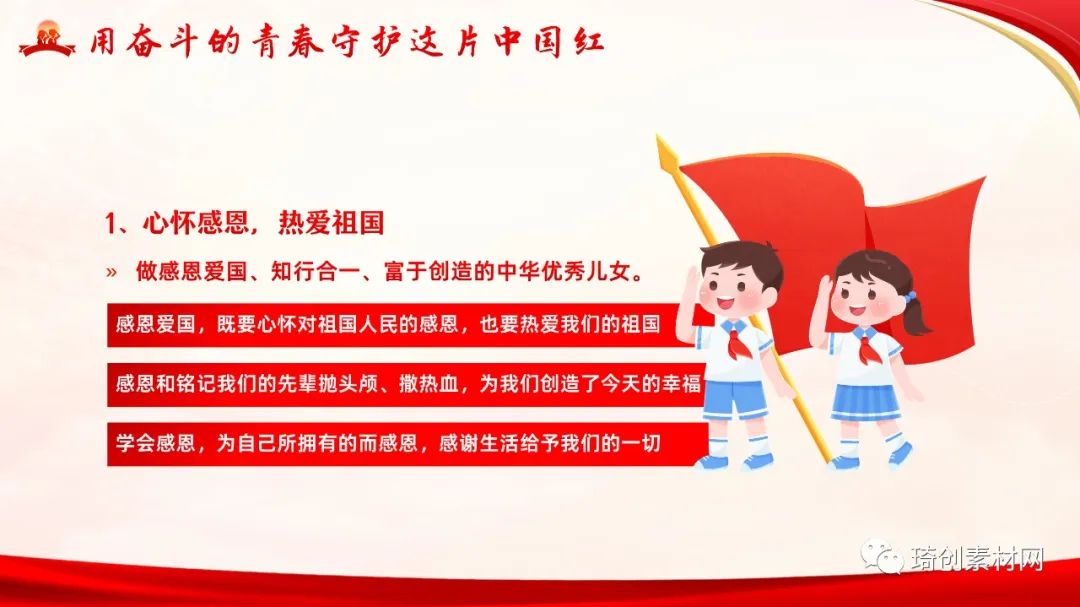 用奋斗的青春守护这片中国红

1、心怀感恩，热爱祖国

» 做感恩爱国、知行合一、富于创造的中华优秀儿女。

感恩爱国，既要心怀对祖国人民的感恩，也要热爱我们的祖国

感恩和铭记我们的先辈抛头颅、撒热血，为我们创造了今天的幸福

学会感恩，为自己所拥有的而感恩，感谢生活给予我们的一切

琦创素材网